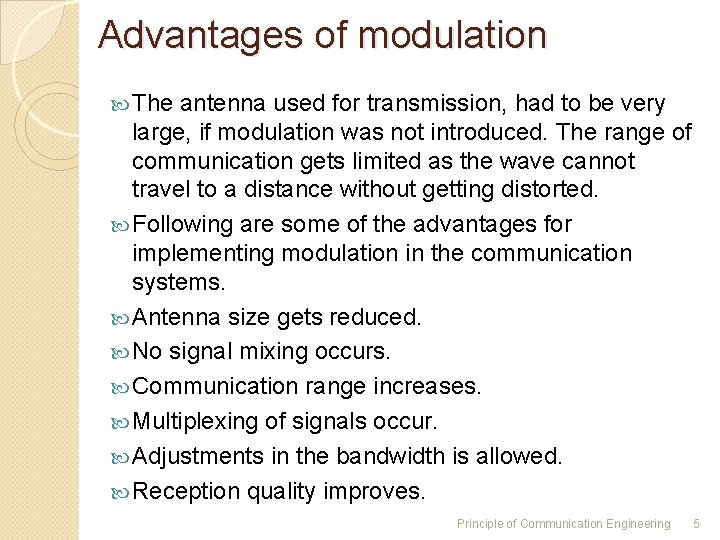 Advantages of modulation

The antenna used for transmission, had to be very large, if modulation was not introduced. The range of communication gets limited as the wave cannot travel to a distance without getting distorted.

Following are some of the advantages for implementing modulation in the communication systems.

Antenna size gets reduced.

No signal mixing occurs.

Communication range increases.

Multiplexing of signals occur.

Adjustments in the bandwidth is allowed.

Reception quality improves.

Principle of Communication Engineering 5